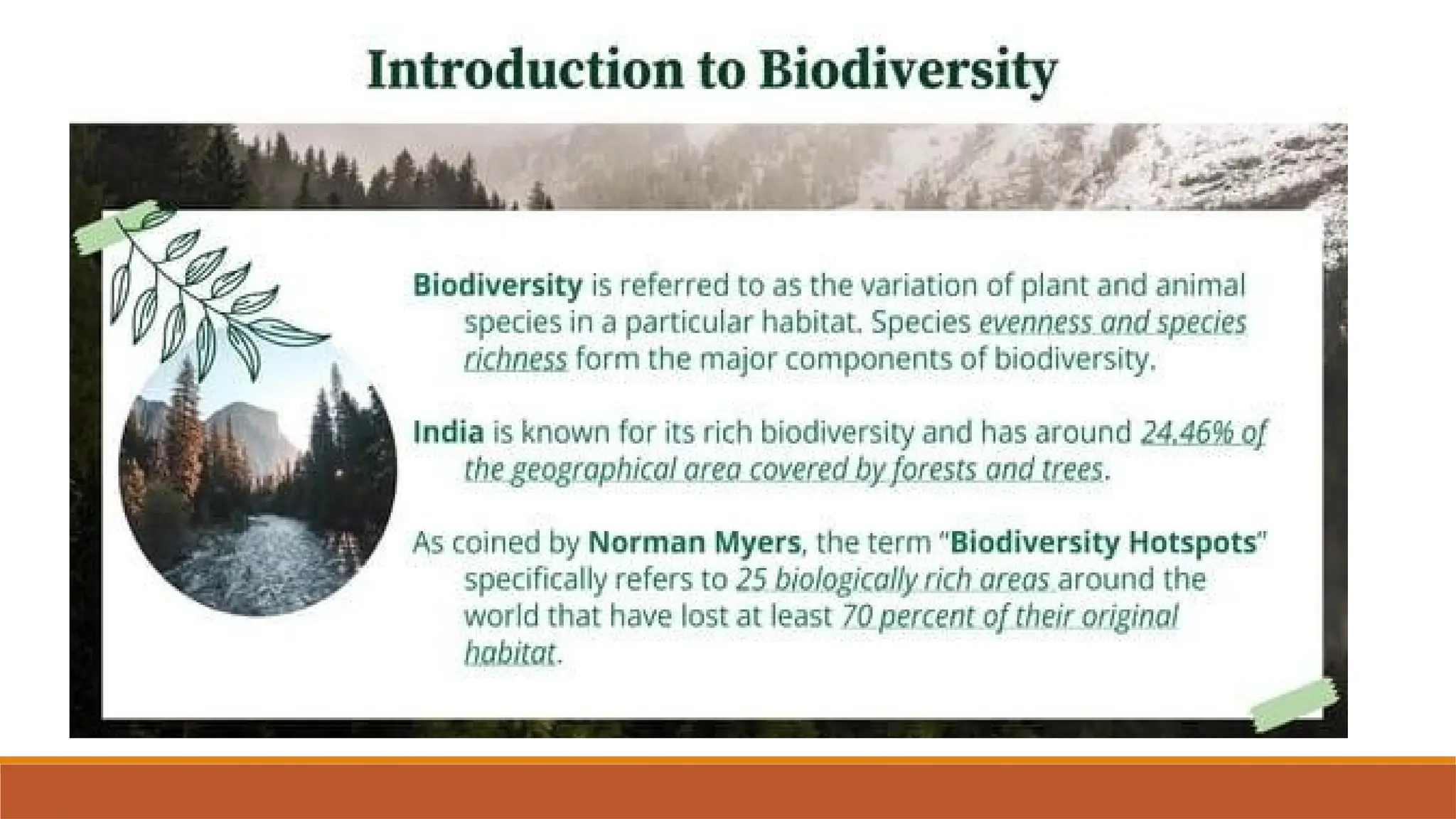 Introduction to Biodiversity

Biodiversity is referred to as the variation of plant and animal species in a particular habitat. Species evenness and species richness form the major components of biodiversity.

India is known for its rich biodiversity and has around 24.46% of the geographical area covered by forests and trees.

As coined by Norman Myers, the term "Biodiversity Hotspots" specifically refers to 25 biologically rich areas around the world that have lost at least 70 percent of their original habitat.